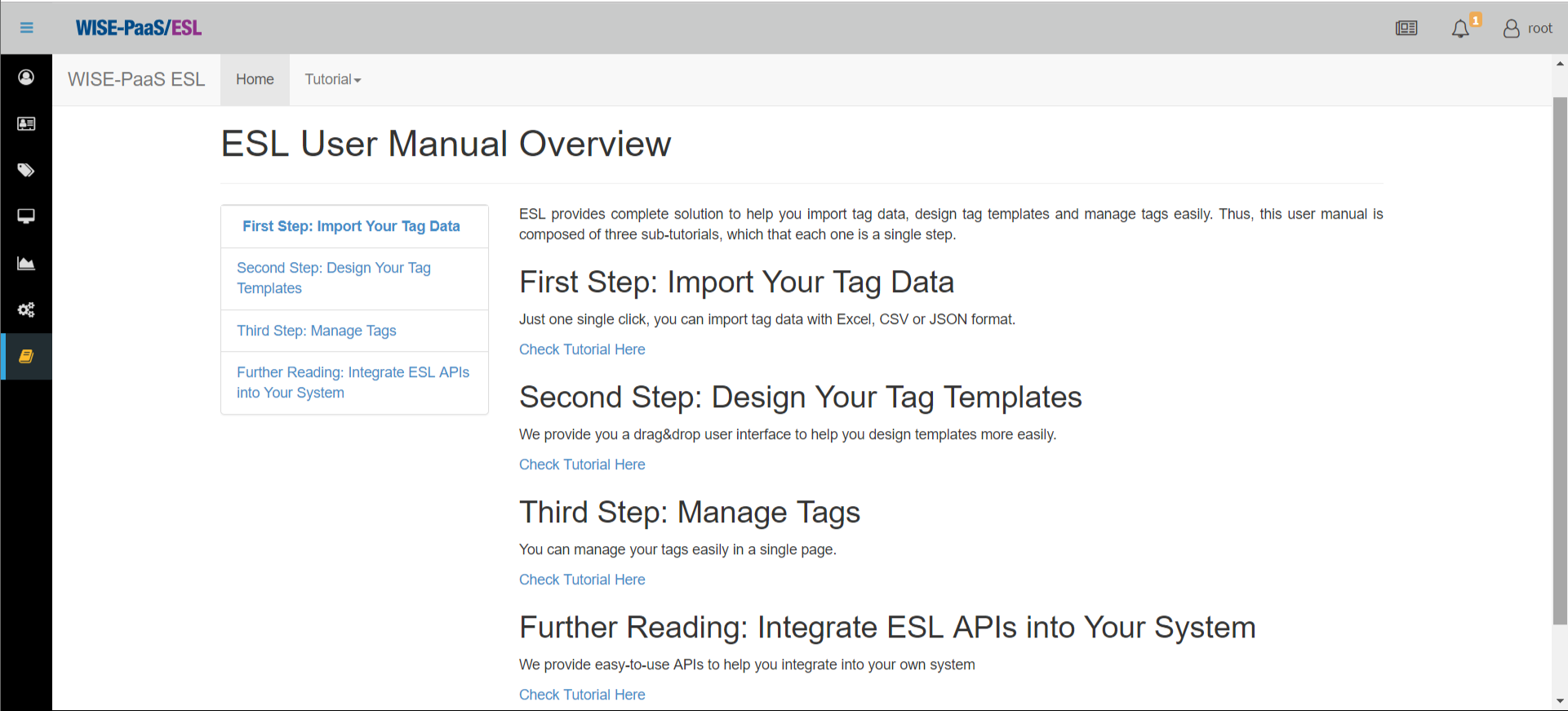 WISE-PaaS/ESL

1 root

WISE-PaaS ESL Home Tutorial

ESL User Manual Overview

First Step: Import Your Tag Data

Second Step: Design Your Tag Templates

Third Step: Manage Tags

Further Reading: Integrate ESL APIs into Your System

ESL provides complete solution to help you import tag data, design tag templates and manage tags easily. Thus, this user manual is composed of three sub-tutorials, which that each one is a single step.

First Step: Import Your Tag Data

Just one single click, you can import tag data with Excel, CSV or JSON format.

Check Tutorial Here

Second Step: Design Your Tag Templates

We provide you a drag&drop user interface to help you design templates more easily.

Check Tutorial Here

Third Step: Manage Tags

You can manage your tags easily in a single page.

Check Tutorial Here

Further Reading: Integrate ESL APIs into Your System

We provide easy-to-use APIs to help you integrate into your own system

Check Tutorial Here